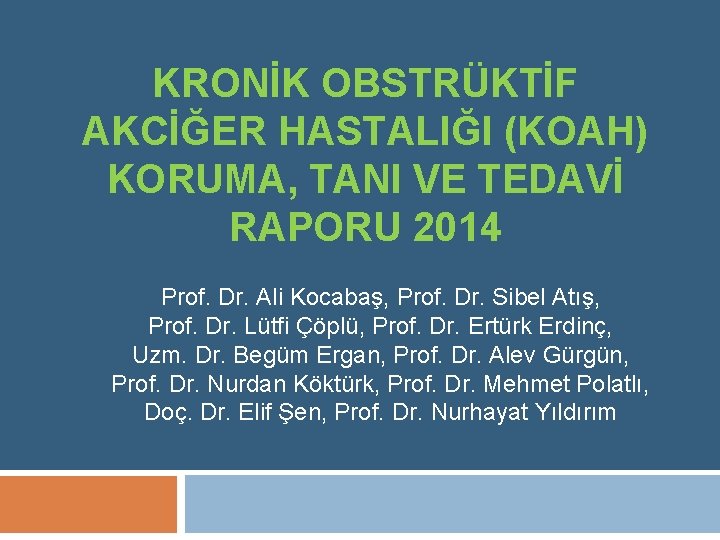 KRONİK OBSTRÜKTİF AKCİĞER HASTALIĞI (KOAH) KORUMA, TANI VE TEDAVİ RAPORU 2014

Prof. Dr. Ali Kocabaş, Prof. Dr. Sibel Atış, Prof. Dr. Lütfi Çöplü, Prof. Dr. Ertürk Erdinç, Uzm. Dr. Begüm Ergan, Prof. Dr. Alev Gürgün, Prof. Dr. Nurdan Köktürk, Prof. Dr. Mehmet Polatlı, Doç. Dr. Elif Şen, Prof. Dr. Nurhayat Yıldırım